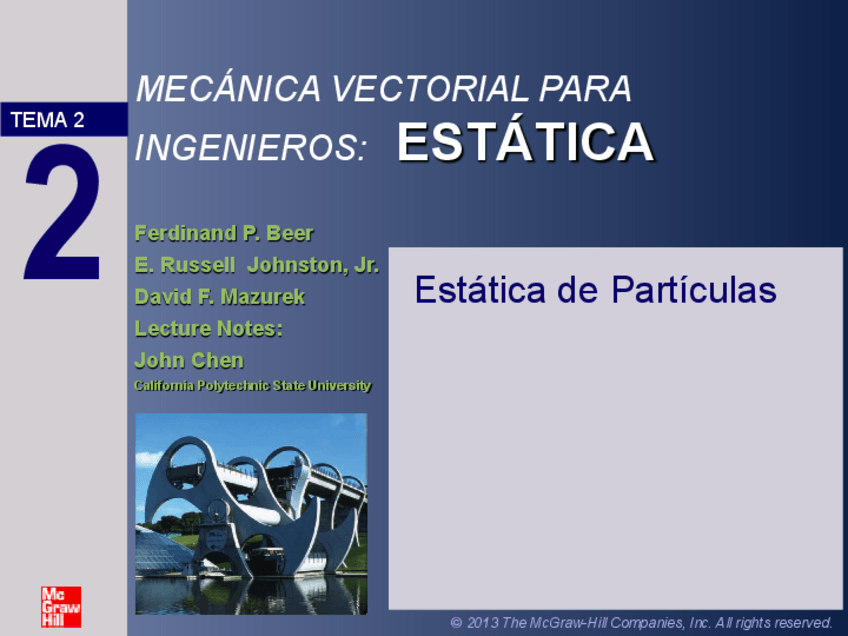 TEMA 2

2

MECÁNICA VECTORIAL PARA INGENIEROS: ESTÁTICA

Ferdinand P. Beer
E. Russell Johnston, Jr.
David F. Mazurek
Lecture Notes:
John Chen
California Polytechnic State University

Estática de Partículas

Mc Graw Hill

© 2013 The McGraw-Hill Companies, Inc. All rights reserved.